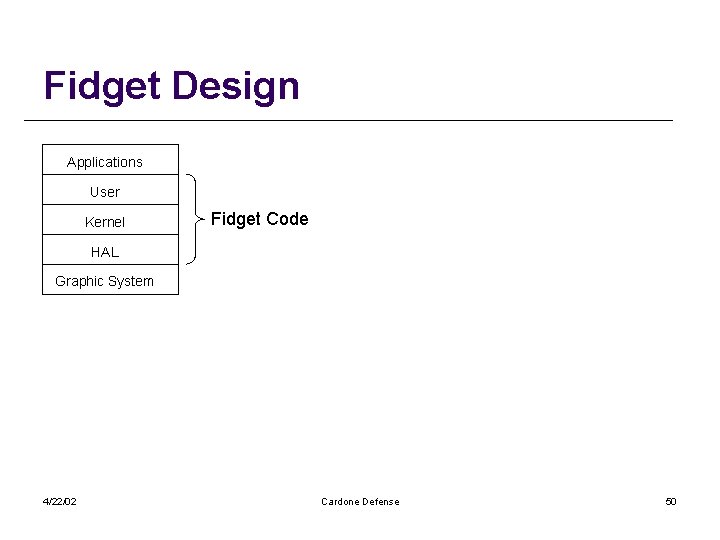 Fidget Design

Applications
User
Kernel
HAL
Graphic System

Fidget Code

4/22/02
Cardone Defense
50